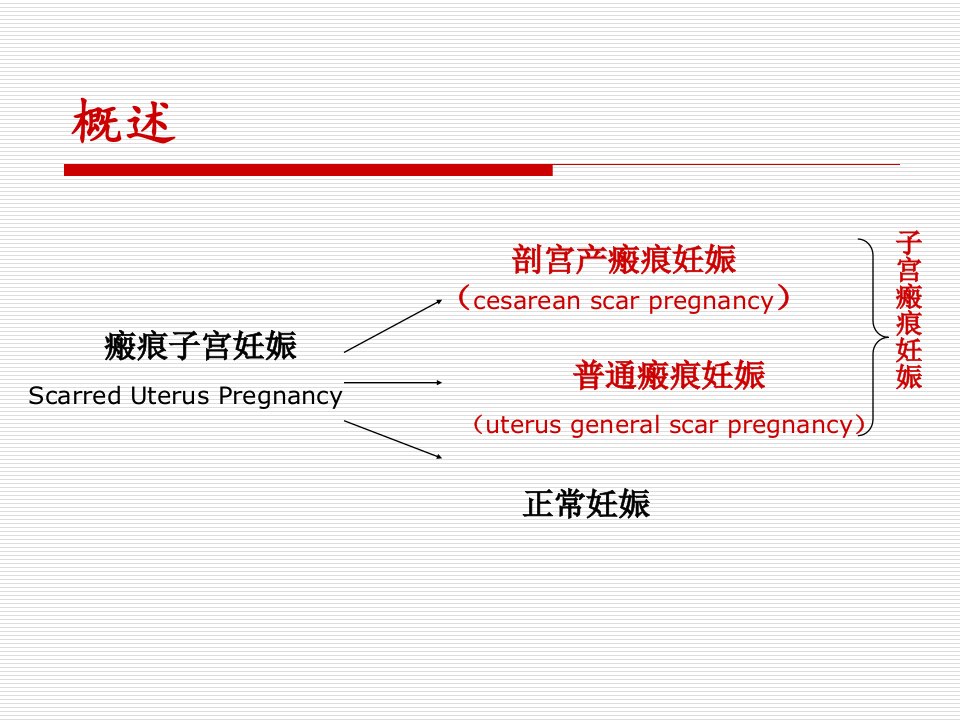 概述

瘢痕子宫妊娠
Scarred Uterus Pregnancy

剖宫产瘢痕妊娠
（cesarean scar pregnancy）

普通瘢痕妊娠
（uterus general scar pregnancy）

正常妊娠

子宫瘢痕妊娠